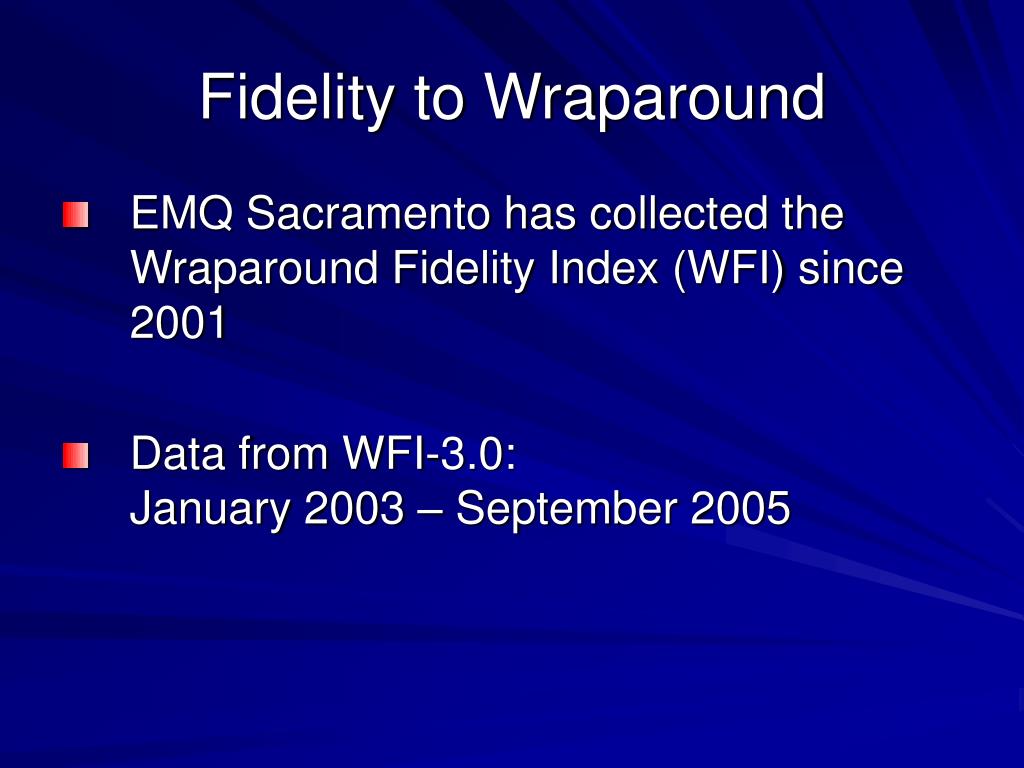 Fidelity to Wraparound

EMQ Sacramento has collected the Wraparound Fidelity Index (WFI) since 2001

Data from WFI-3.0:
January 2003 – September 2005